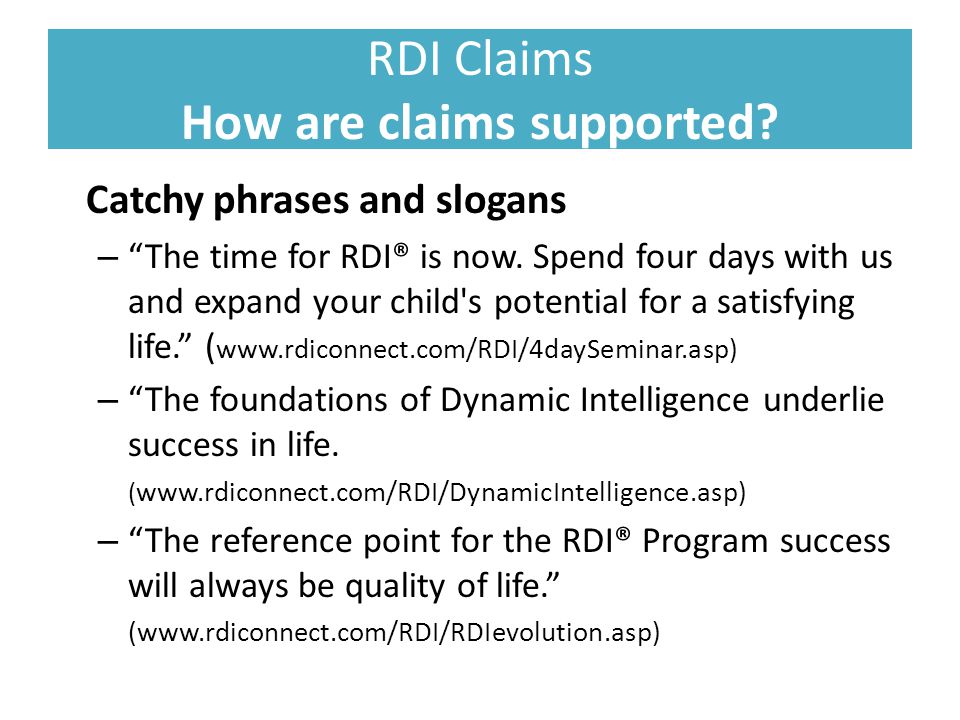 RDI Claims
How are claims supported?

Catchy phrases and slogans

– “The time for RDI® is now. Spend four days with us and expand your child's potential for a satisfying life.” (www.rdiconnect.com/RDI/4daySeminar.asp)

– “The foundations of Dynamic Intelligence underlie success in life. (www.rdiconnect.com/RDI/DynamicIntelligence.asp)

– “The reference point for the RDI® Program success will always be quality of life.” (www.rdiconnect.com/RDI/RDIevolution.asp)